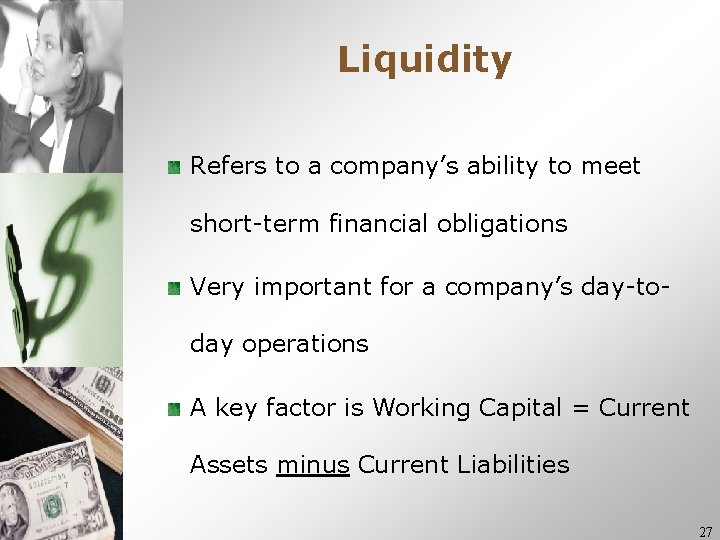 Liquidity

• Refers to a company's ability to meet short-term financial obligations

• Very important for a company's day-to-day operations

• A key factor is Working Capital = Current Assets minus Current Liabilities

27